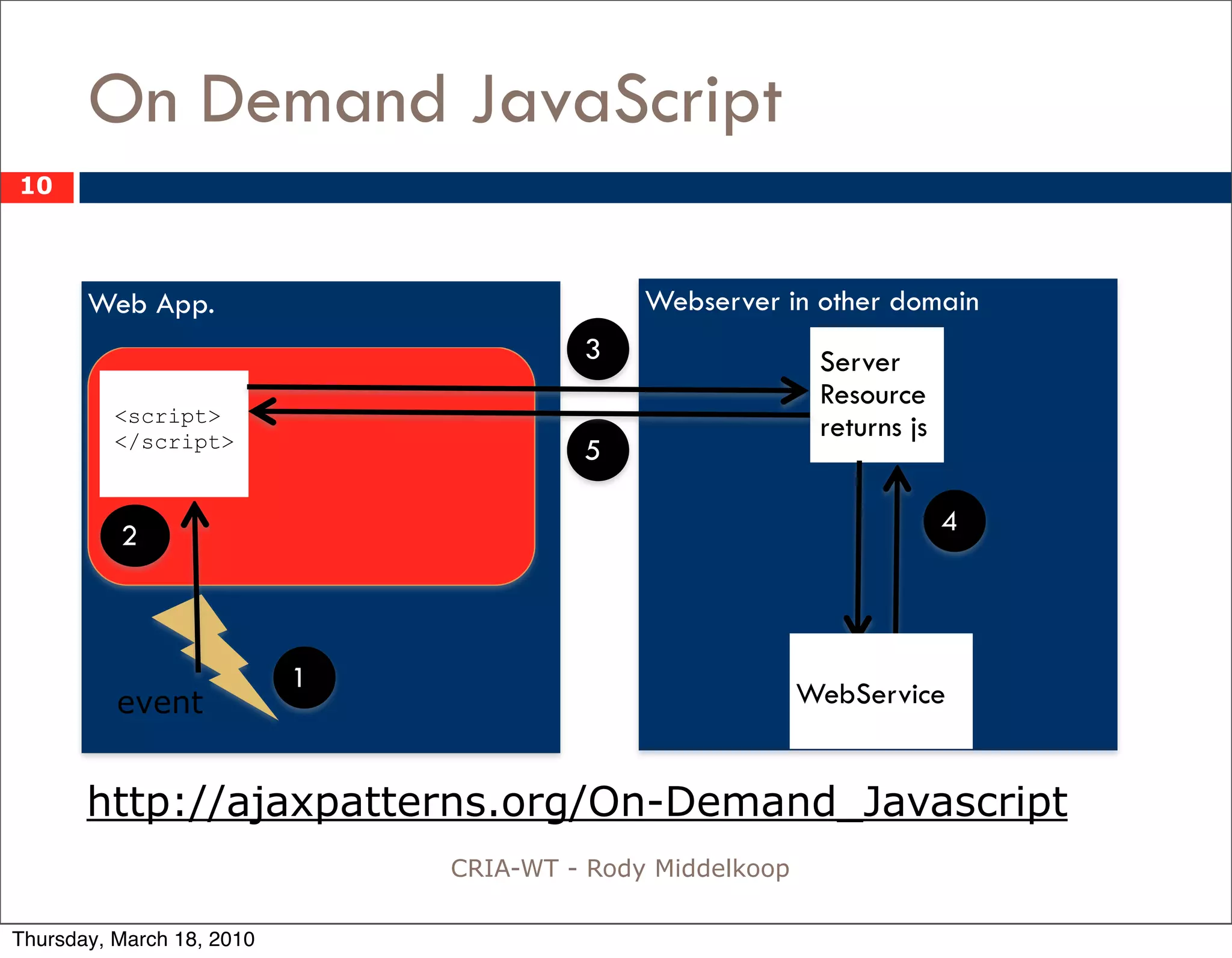 On Demand JavaScript

10

Web App.

<script>
</script>

2

event

1

3

5

Webserver in other domain

Server Resource returns js

4

WebService

http://ajaxpatterns.org/On-Demand_Javascript

CRIA-WT - Rody Middelkoop

Thursday, March 18, 2010